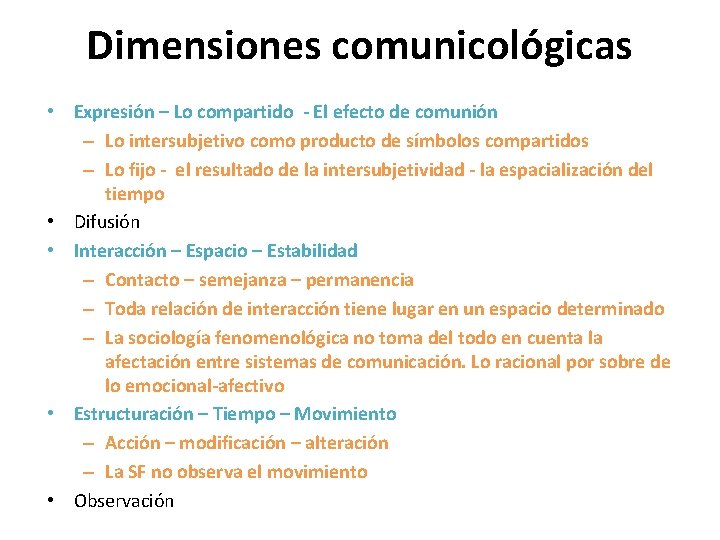 Dimensiones comunicológicas

• Expresión – Lo compartido - El efecto de comunión
  – Lo intersubjetivo como producto de símbolos compartidos
  – Lo fijo - el resultado de la intersubjetividad - la espacialización del tiempo
• Difusión
• Interacción – Espacio – Estabilidad
  – Contacto – semejanza – permanencia
  – Toda relación de interacción tiene lugar en un espacio determinado
  – La sociología fenomenológica no toma del todo en cuenta la afectación entre sistemas de comunicación. Lo racional por sobre de lo emocional-afectivo
• Estructuración – Tiempo – Movimiento
  – Acción – modificación – alteración
  – La SF no observa el movimiento
• Observación